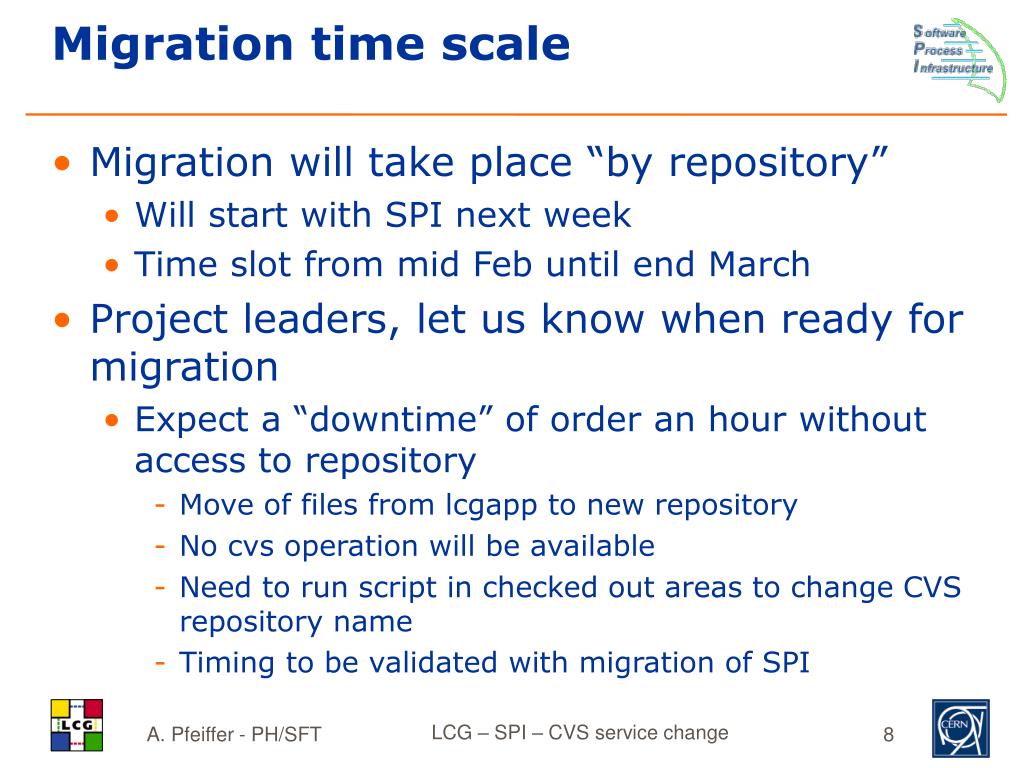 Migration time scale

Software
Process
Infrastructure

• Migration will take place “by repository”
  • Will start with SPI next week
  • Time slot from mid Feb until end March
• Project leaders, let us know when ready for migration
  • Expect a “downtime” of order an hour without access to repository
    - Move of files from lcgapp to new repository
    - No cvs operation will be available
    - Need to run script in checked out areas to change CVS repository name
    - Timing to be validated with migration of SPI

LCG

A. Pfeiffer - PH/SFT

LCG – SPI – CVS service change

8

CERN